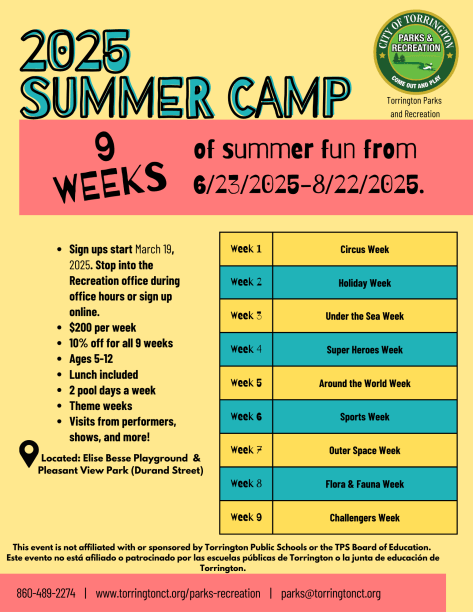 2025 SUMMER CAMP

CITY OF TORRINGTON
PARKS & RECREATION
COME OUT AND PLAY

Torrington Parks and Recreation

9 WEEKS

of summer fun from 6/23/2025-8/22/2025.

- Sign ups start March 19, 2025. Stop into the Recreation office during office hours or sign up online.
- $200 per week
- 10% off for all 9 weeks
- Ages 5-12
- Lunch included
- 2 pool days a week
- Theme weeks
- Visits from performers, shows, and more!

Located: Elise Besse Playground & Pleasant View Park (Durand Street)

| Week 1 | Circus Week |
|---|---|
| Week 2 | Holiday Week |
| Week 3 | Under the Sea Week |
| Week 4 | Super Heroes Week |
| Week 5 | Around the World Week |
| Week 6 | Sports Week |
| Week 7 | Outer Space Week |
| Week 8 | Flora & Fauna Week |
| Week 9 | Challengers Week |

This event is not affiliated with or sponsored by Torrington Public Schools or the TPS Board of Education.
Este evento no está afiliado o patrocinado por las escuelas públicas de Torrington o la junta de educación de Torrington.

860-489-2274 | www.torringtonct.org/parks-recreation | parks@torringtonct.org